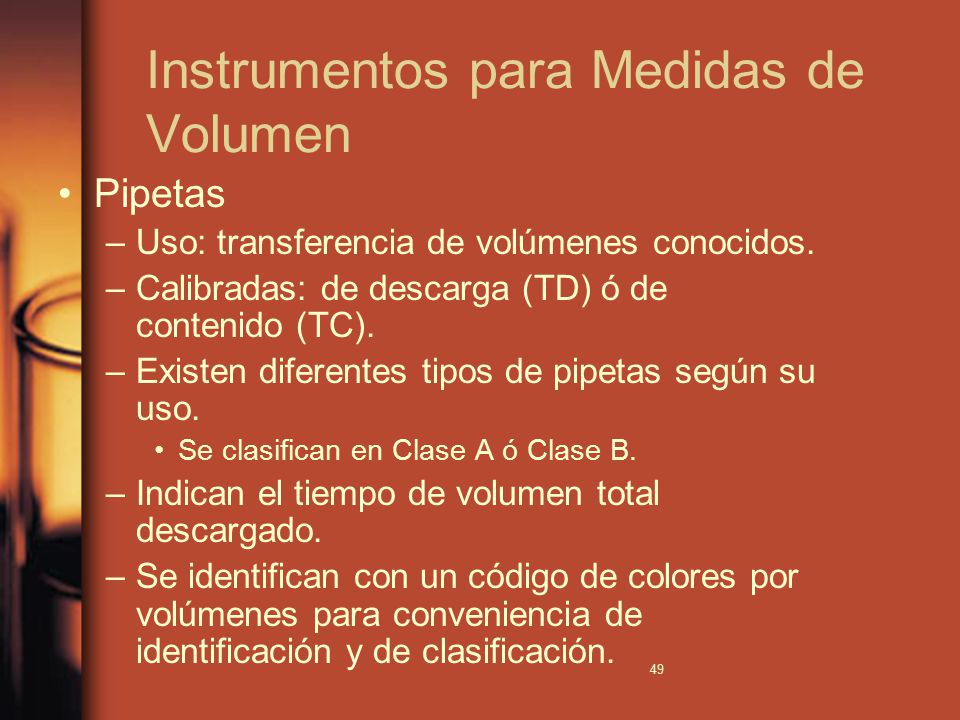 Instrumentos para Medidas de Volumen

• Pipetas
– Uso: transferencia de volúmenes conocidos.
– Calibradas: de descarga (TD) ó de contenido (TC).
– Existen diferentes tipos de pipetas según su uso.
• Se clasifican en Clase A ó Clase B.
– Indican el tiempo de volumen total descargado.
– Se identifican con un código de colores por volúmenes para conveniencia de identificación y de clasificación.

49